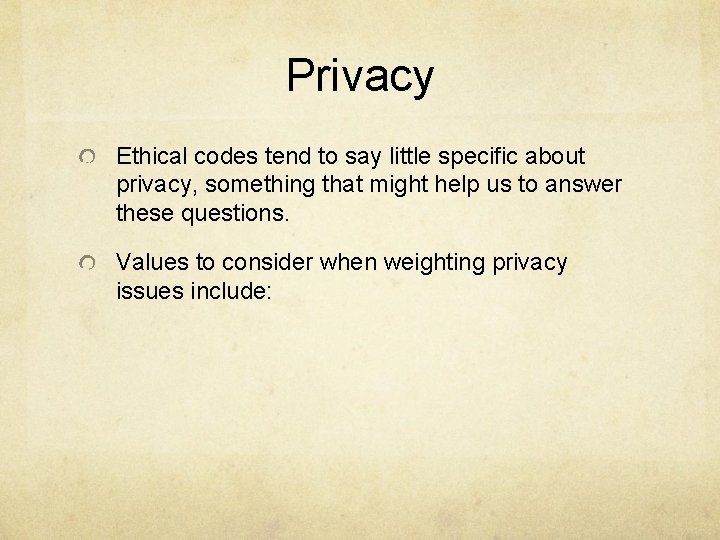 Privacy

Ethical codes tend to say little specific about privacy, something that might help us to answer these questions.

Values to consider when weighting privacy issues include: